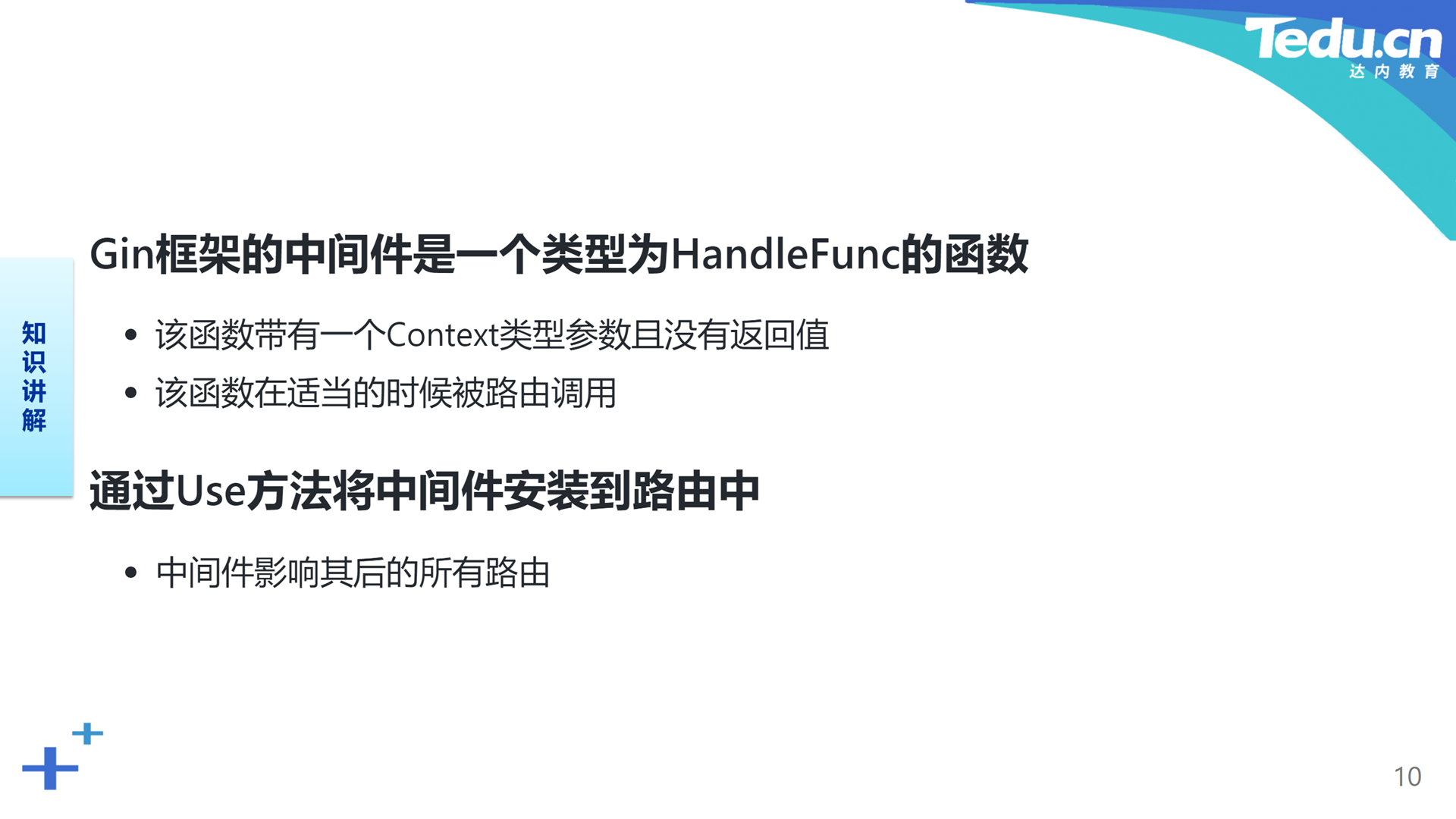 Tedu.cn
达内教育

知识讲解

Gin框架的中间件是一个类型为HandleFunc的函数

• 该函数带有一个Context类型参数且没有返回值
• 该函数在适当的时候被路由调用

通过Use方法将中间件安装到路由中

• 中间件影响其后的所有路由

10